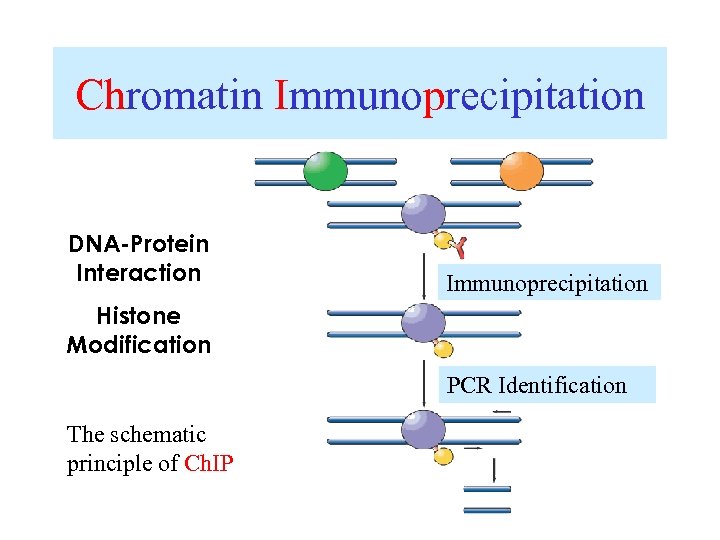 Chromatin Immunoprecipitation

DNA-Protein Interaction

Histone Modification

The schematic principle of ChIP

Immunoprecipitation

PCR Identification